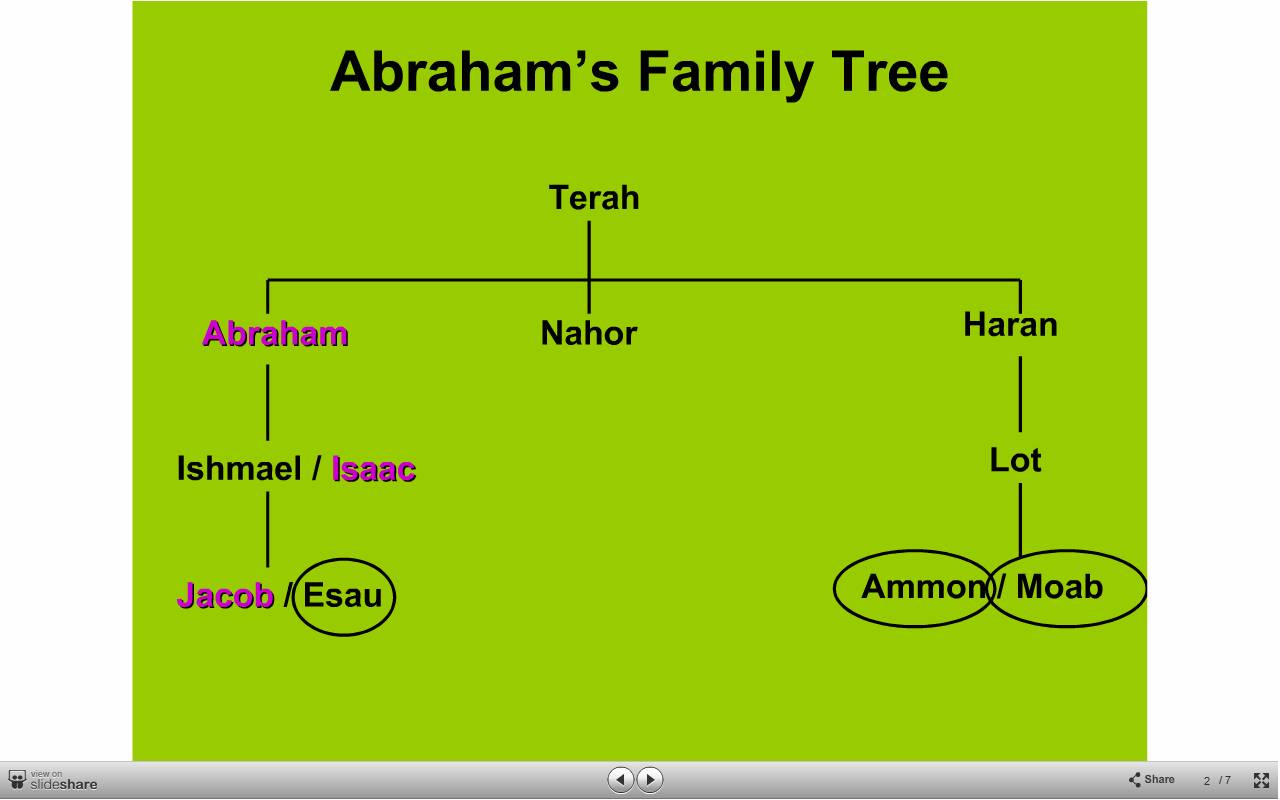 Abraham's Family Tree

Terah

Abraham

Nahor

Haran

Ishmael / Isaac

Lot

Jacob / Esau

Ammon / Moab

view on slideshare

Share

2 / 7